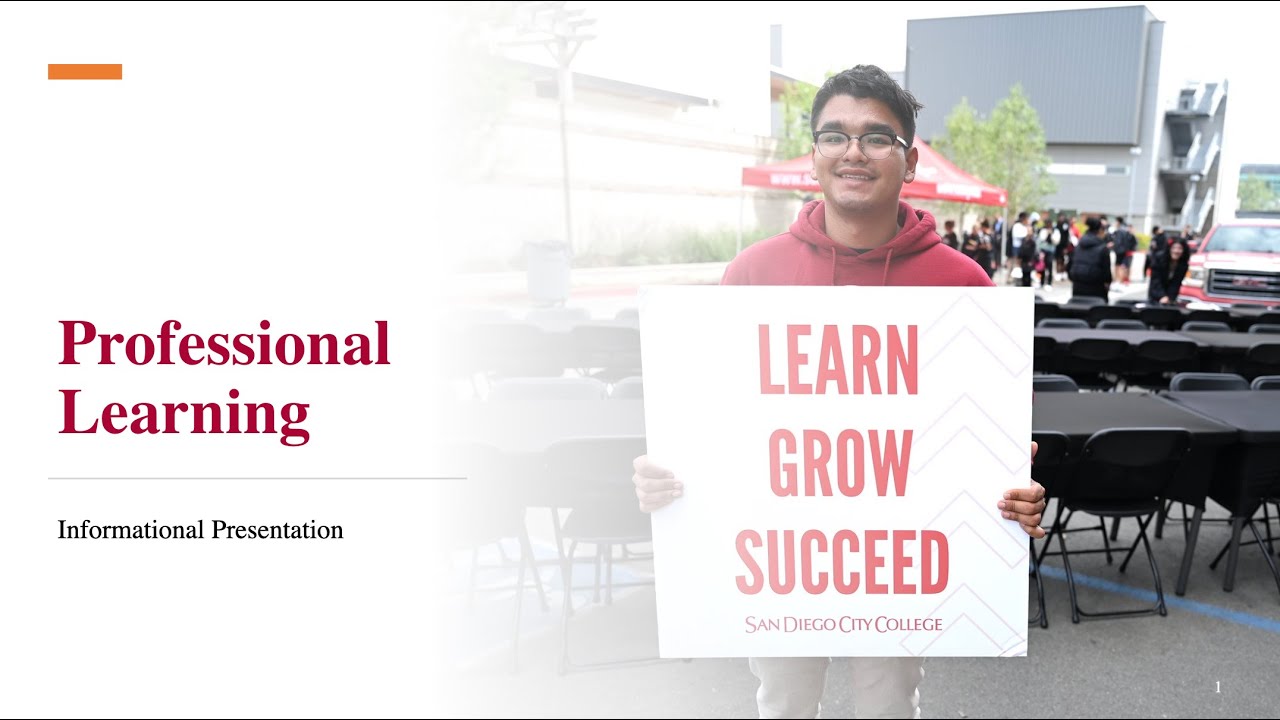 Professional Learning

Informational Presentation

LEARN
GROW
SUCCEED
SAN DIEGO CITY COLLEGE

1